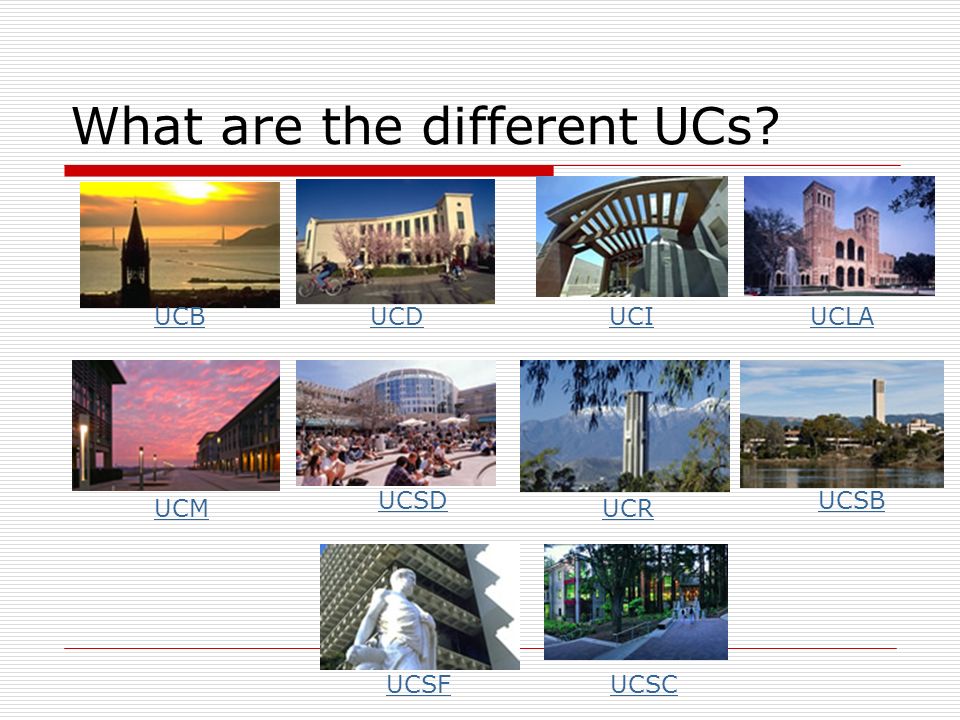 What are the different UCs?

UCB UCD UCI UCLA

UCM UCSD UCR UCSB

UCSF UCSC